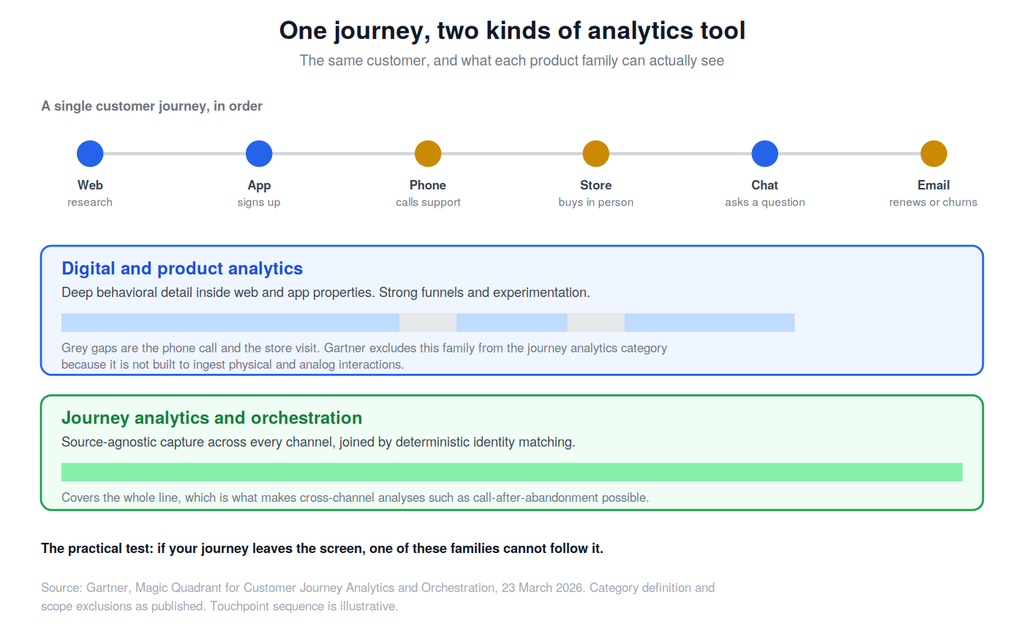 One journey, two kinds of analytics tool

The same customer, and what each product family can actually see

A single customer journey, in order

Web
research

App
signs up

Phone
calls support

Store
buys in person

Chat
asks a question

Email
renews or churns

Digital and product analytics

Deep behavioral detail inside web and app properties. Strong funnels and experimentation.

Grey gaps are the phone call and the store visit. Gartner excludes this family from the journey analytics category because it is not built to ingest physical and analog interactions.

Journey analytics and orchestration

Source-agnostic capture across every channel, joined by deterministic identity matching.

Covers the whole line, which is what makes cross-channel analyses such as call-after-abandonment possible.

The practical test: if your journey leaves the screen, one of these families cannot follow it.

Source: Gartner, Magic Quadrant for Customer Journey Analytics and Orchestration, 23 March 2026. Category definition and scope exclusions as published. Touchpoint sequence is illustrative.